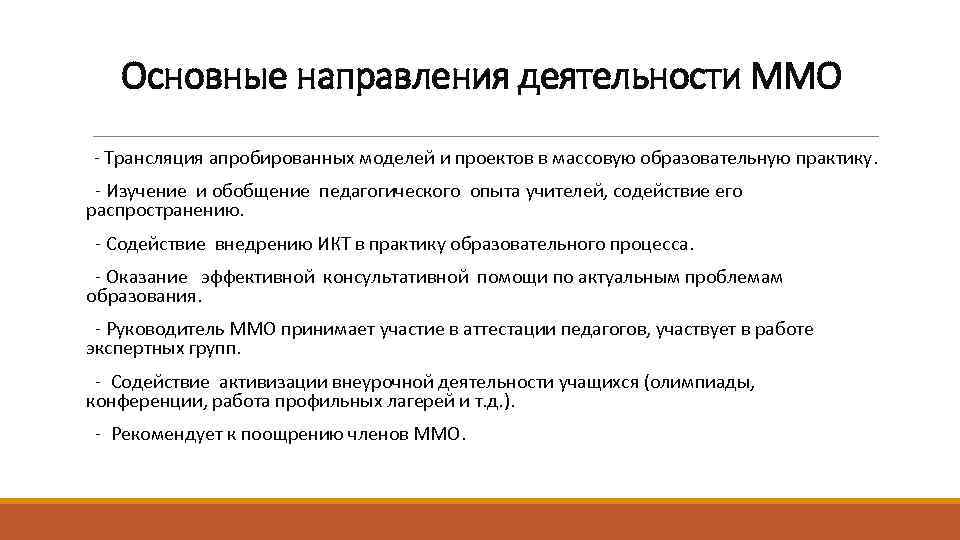 Основные направления деятельности ММО

- Трансляция апробированных моделей и проектов в массовую образовательную практику.

- Изучение и обобщение педагогического опыта учителей, содействие его распространению.

- Содействие внедрению ИКТ в практику образовательного процесса.

- Оказание эффективной консультативной помощи по актуальным проблемам образования.

- Руководитель ММО принимает участие в аттестации педагогов, участвует в работе экспертных групп.

- Содействие активизации внеурочной деятельности учащихся (олимпиады, конференции, работа профильных лагерей и т.д.).

- Рекомендует к поощрению членов ММО.